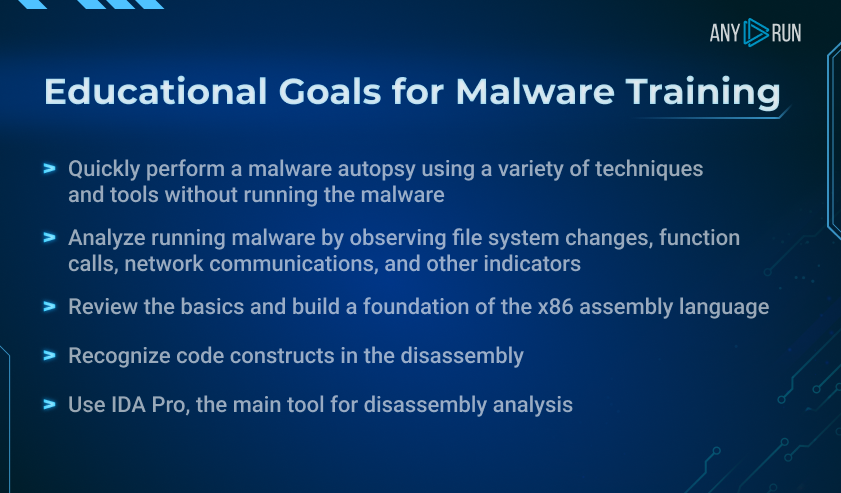 ANY RUN

Educational Goals for Malware Training

> Quickly perform a malware autopsy using a variety of techniques and tools without running the malware

> Analyze running malware by observing file system changes, function calls, network communications, and other indicators

> Review the basics and build a foundation of the x86 assembly language

> Recognize code constructs in the disassembly

> Use IDA Pro, the main tool for disassembly analysis